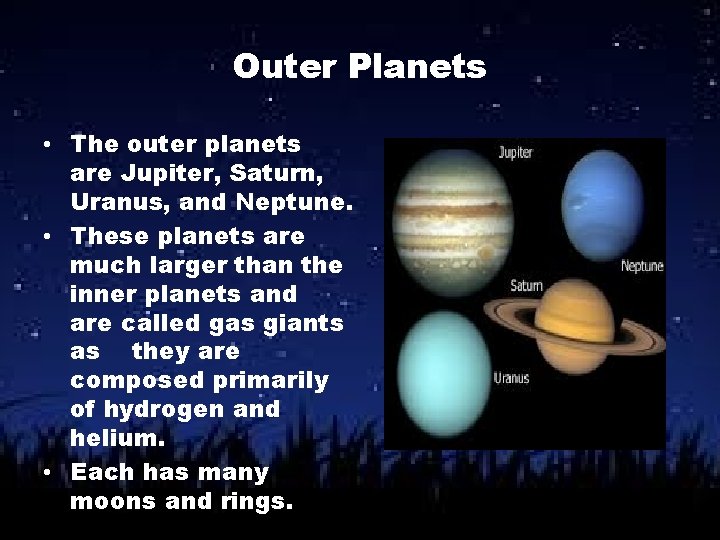 Outer Planets

• The outer planets are Jupiter, Saturn, Uranus, and Neptune.
• These planets are much larger than the inner planets and are called gas giants as they are composed primarily of hydrogen and helium.
• Each has many moons and rings.

Jupiter
Neptune
Saturn
Uranus